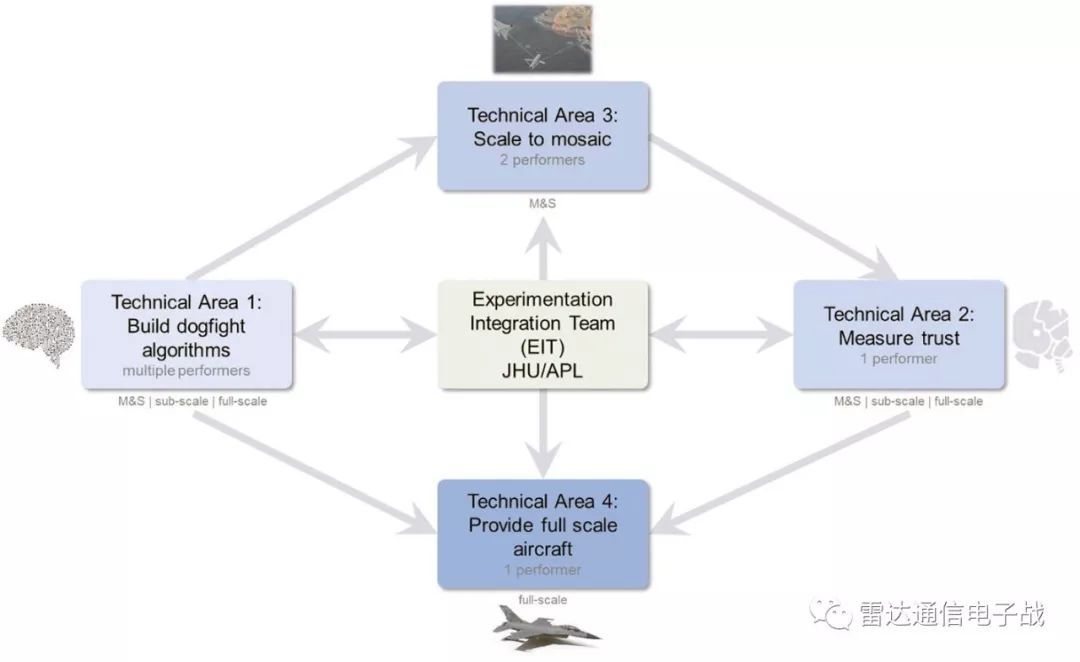 Technical Area 3:
Scale to mosaic
2 performers

M&S

Technical Area 1:
Build dogfight
algorithms
multiple performers

M&S | sub-scale | full-scale

Experimentation
Integration Team
(EIT)
JHU/APL

Technical Area 2:
Measure trust
1 performer

M&S | sub-scale | full-scale

Technical Area 4:
Provide full scale
aircraft
1 performer

full-scale

雷达通信电子战